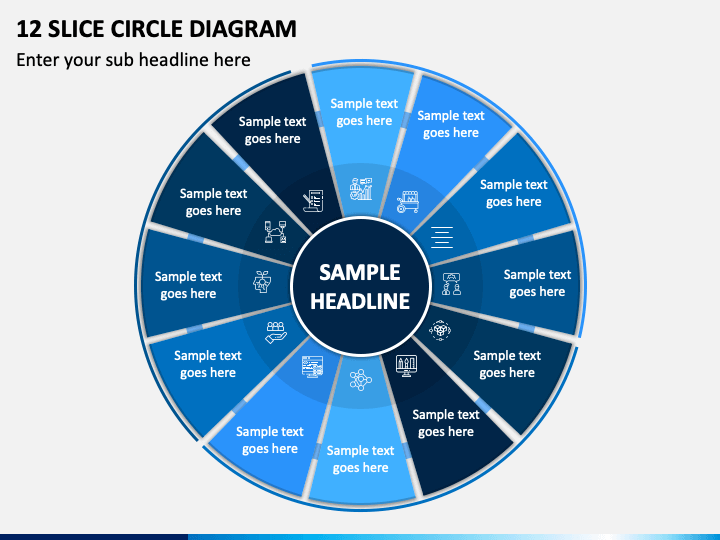 12 SLICE CIRCLE DIAGRAM

Enter your sub headline here

SAMPLE HEADLINE

Sample text goes here

Sample text goes here

Sample text goes here

Sample text goes here

Sample text goes here

Sample text goes here

Sample text goes here

Sample text goes here

Sample text goes here

Sample text goes here

Sample text goes here

Sample text goes here